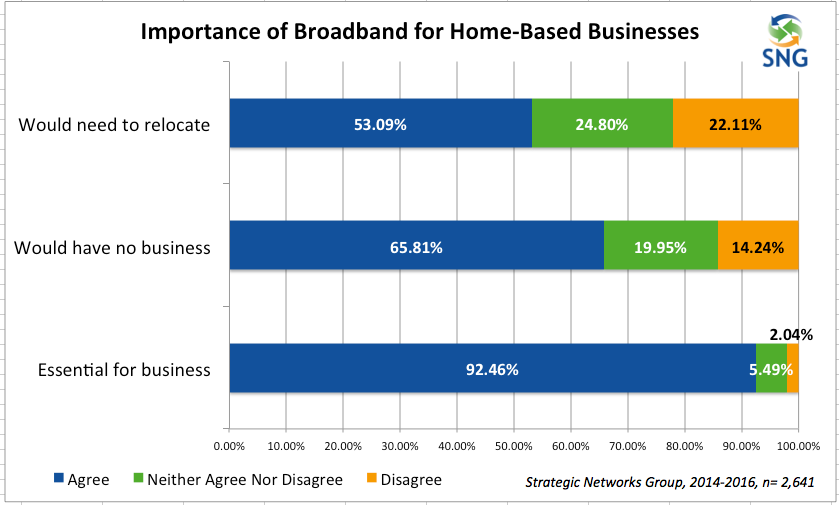 Importance of Broadband for Home-Based Businesses

SNG

Would need to relocate
53.09%
24.80%
22.11%

Would have no business
65.81%
19.95%
14.24%

Essential for business
92.46%
5.49%
2.04%

0.00% 10.00% 20.00% 30.00% 40.00% 50.00% 60.00% 70.00% 80.00% 90.00% 100.00%

Agree
Neither Agree Nor Disagree
Disagree

Strategic Networks Group, 2014-2016, n= 2,641